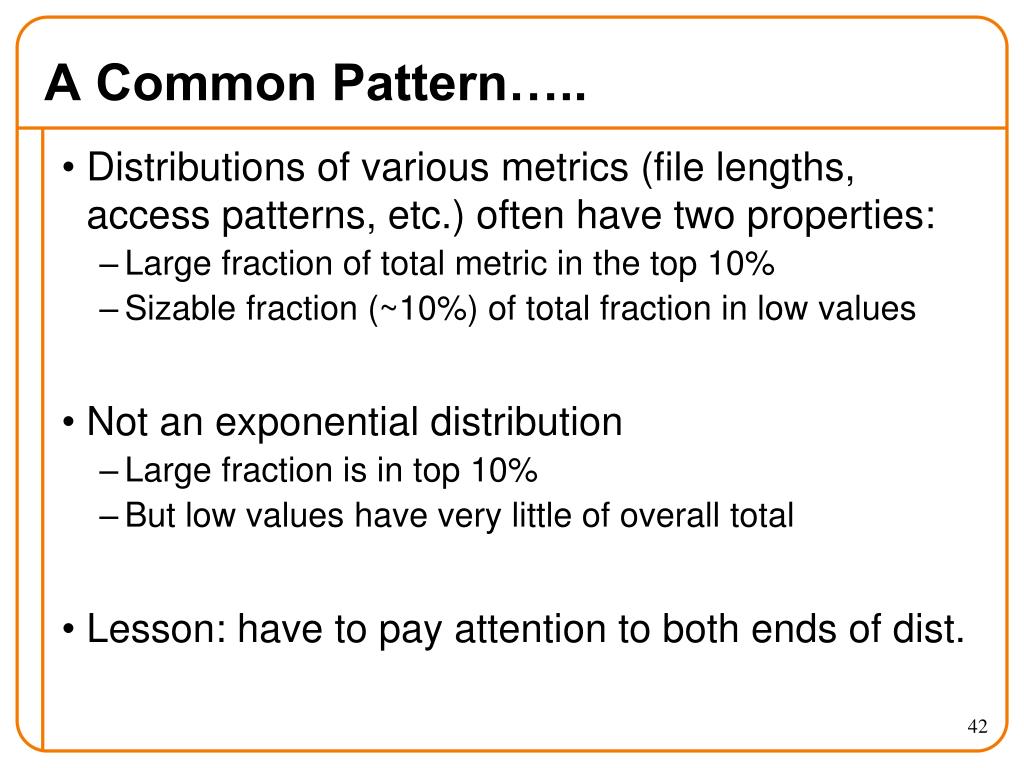 A Common Pattern…..

• Distributions of various metrics (file lengths, access patterns, etc.) often have two properties:
– Large fraction of total metric in the top 10%
– Sizable fraction (~10%) of total fraction in low values

• Not an exponential distribution
– Large fraction is in top 10%
– But low values have very little of overall total

• Lesson: have to pay attention to both ends of dist.

42